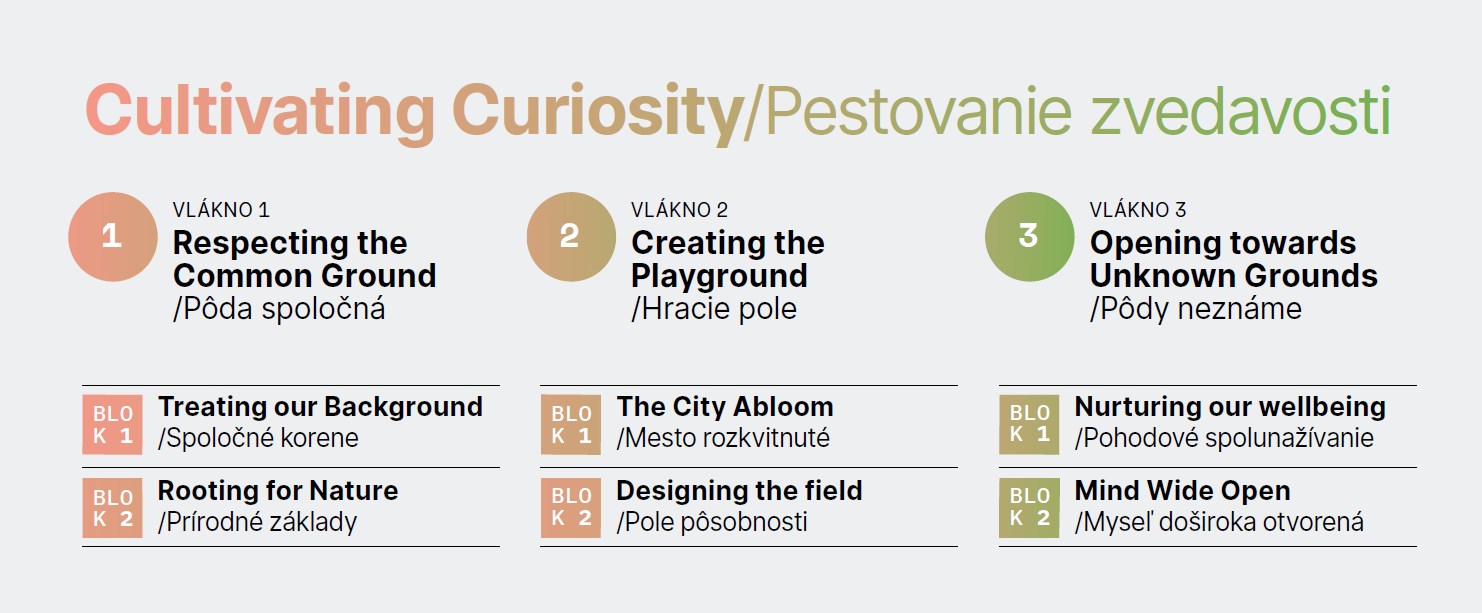 Cultivating Curiosity/Pestovanie zvedavosti

1
VLÁKNO 1
Respecting the Common Ground
/Pôda spoločná

BLOK 1
Treating our Background
/Spoločné korene

BLOK 2
Rooting for Nature
/Prírodné základy

2
VLÁKNO 2
Creating the Playground
/Hracie pole

BLOK 1
The City Abloom
/Mesto rozkvitnuté

BLOK 2
Designing the field
/Pole pôsobnosti

3
VLÁKNO 3
Opening towards Unknown Grounds
/Pôdy neznáme

BLOK 1
Nurturing our wellbeing
/Pohodové spolunažívanie

BLOK 2
Mind Wide Open
/Myseľ doširoka otvorená